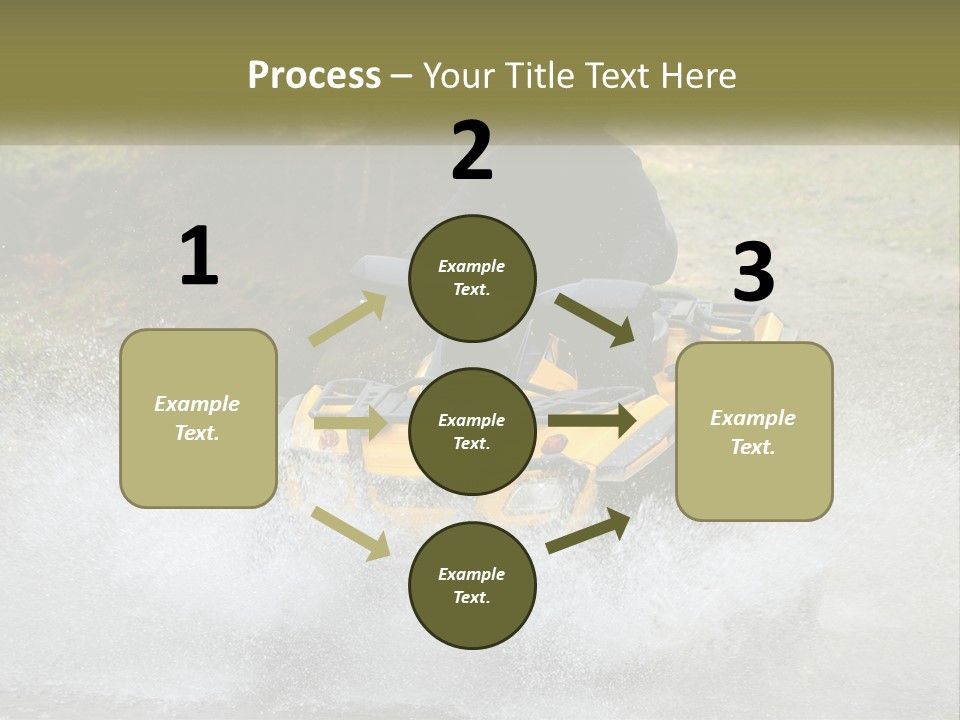 Process – Your Title Text Here

1

Example Text.

2

Example Text.

Example Text.

Example Text.

3

Example Text.